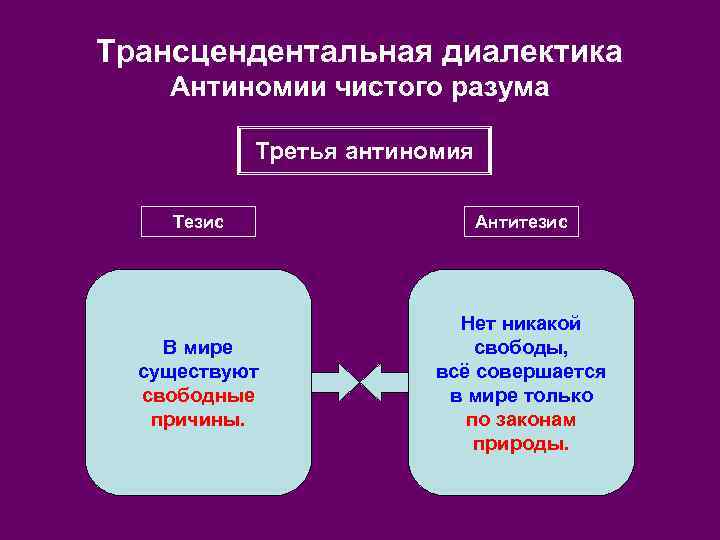 Трансцендентальная диалектика
Антиномии чистого разума

Третья антиномия

Тезис

Антитезис

В мире существуют свободные причины.

Нет никакой свободы, всё совершается в мире только по законам природы.